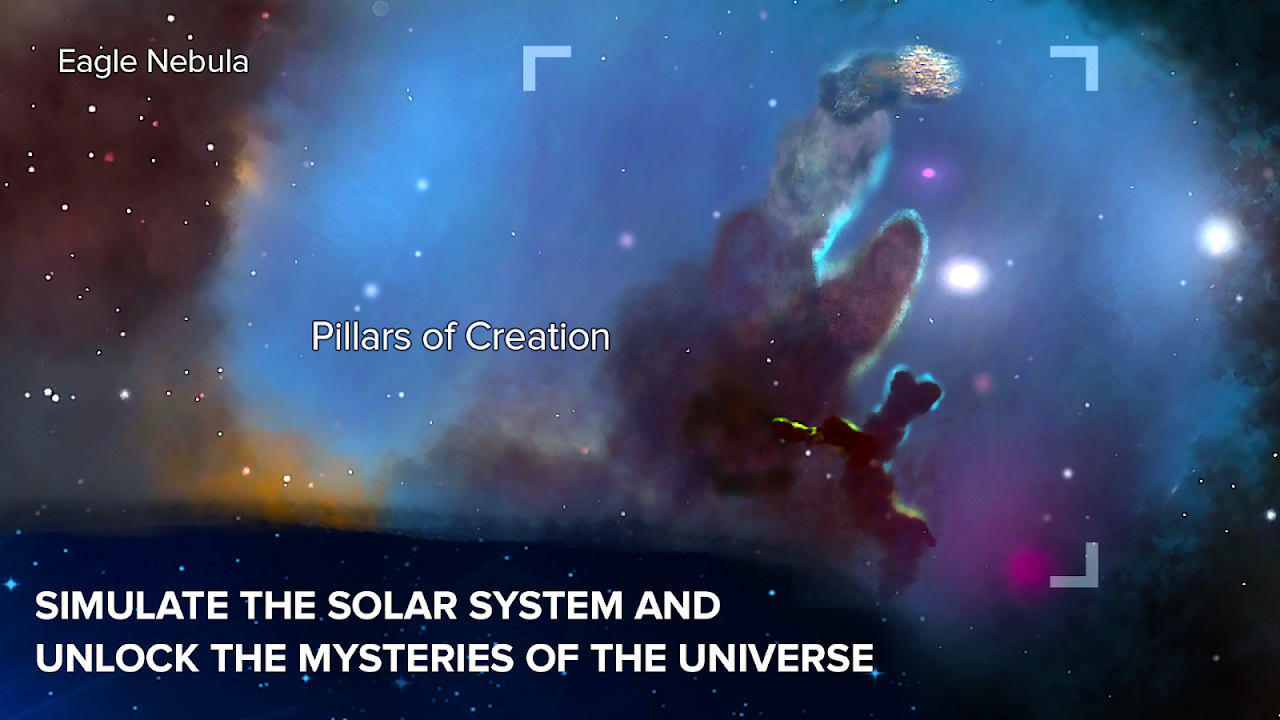 Eagle Nebula

Pillars of Creation

SIMULATE THE SOLAR SYSTEM AND UNLOCK THE MYSTERIES OF THE UNIVERSE